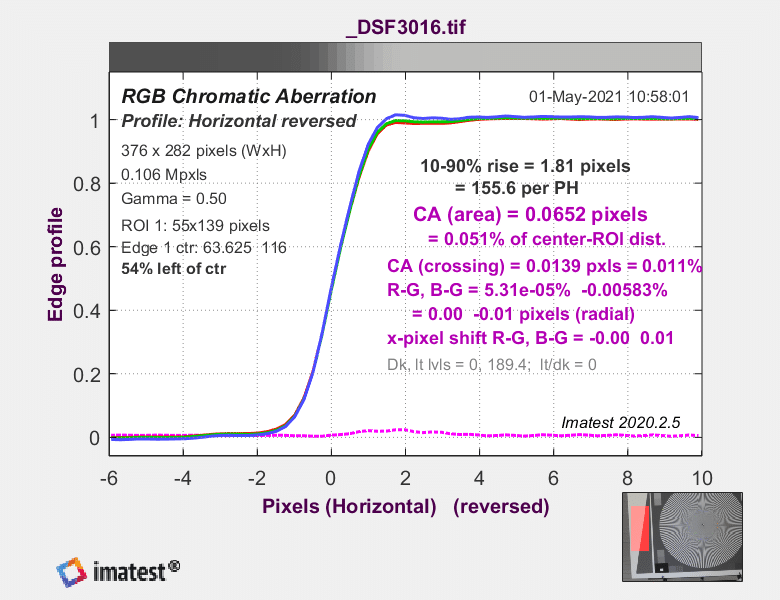 _DSF3016.tif

RGB Chromatic Aberration
Profile: Horizontal reversed

01-May-2021 10:58:01

376 x 282 pixels (WxH)
0.106 Mpxls
Gamma = 0.50
ROI 1: 55x139 pixels
Edge 1 ctr: 63.625 116
54% left of ctr

10-90% rise = 1.81 pixels
= 155.6 per PH
CA (area) = 0.0652 pixels
= 0.051% of center-ROI dist.
CA (crossing) = 0.0139 pxls = 0.011%
R-G, B-G = 5.31e-05% -0.00583%
= 0.00 -0.01 pixels (radial)
x-pixel shift R-G, B-G = -0.00 0.01
Dk, lt lvls = 0, 189.4; lt/dk = 0

Imatest 2020.2.5

Edge profile

1
0.8
0.6
0.4
0.2
0

-6 -4 -2 0 2 4 6 8 10

Pixels (Horizontal) (reversed)

imatest®